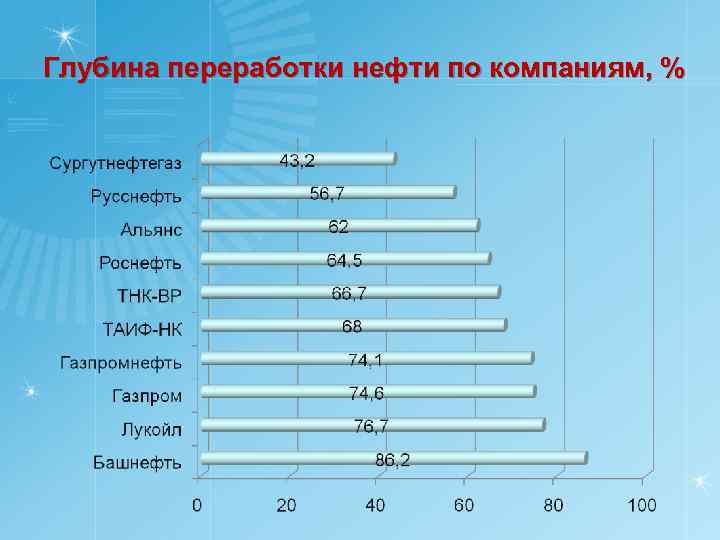 Глубина переработки нефти по компаниям, %

Сургутнефтегаз 43,2
Русснефть 56,7
Альянс 62
Роснефть 64,5
ТНК-ВР 66,7
ТАИФ-НК 68
Газпромнефть 74,1
Газпром 74,6
Лукойл 76,7
Башнефть 86,2

0 20 40 60 80 100